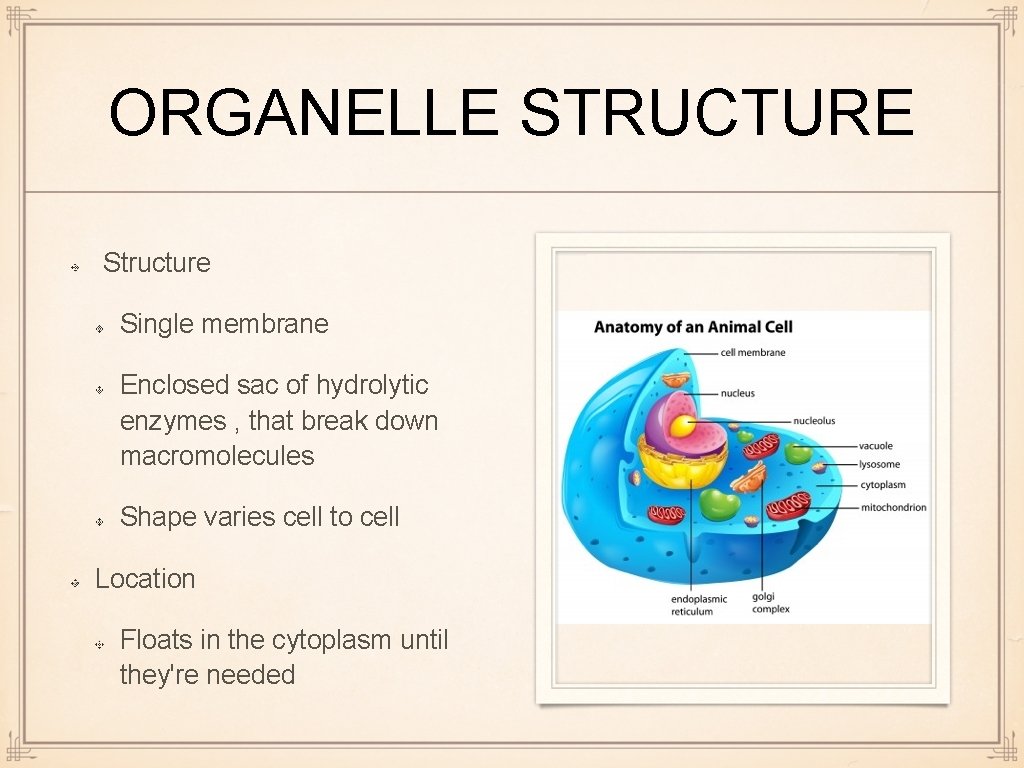 ORGANELLE STRUCTURE

Structure

Single membrane

Enclosed sac of hydrolytic enzymes , that break down macromolecules

Shape varies cell to cell

Location

Floats in the cytoplasm until they're needed

Anatomy of an Animal Cell

cell membrane

nucleus

nucleolus

vacuole

lysosome

cytoplasm

mitochondrion

endoplasmic reticulum

golgi complex